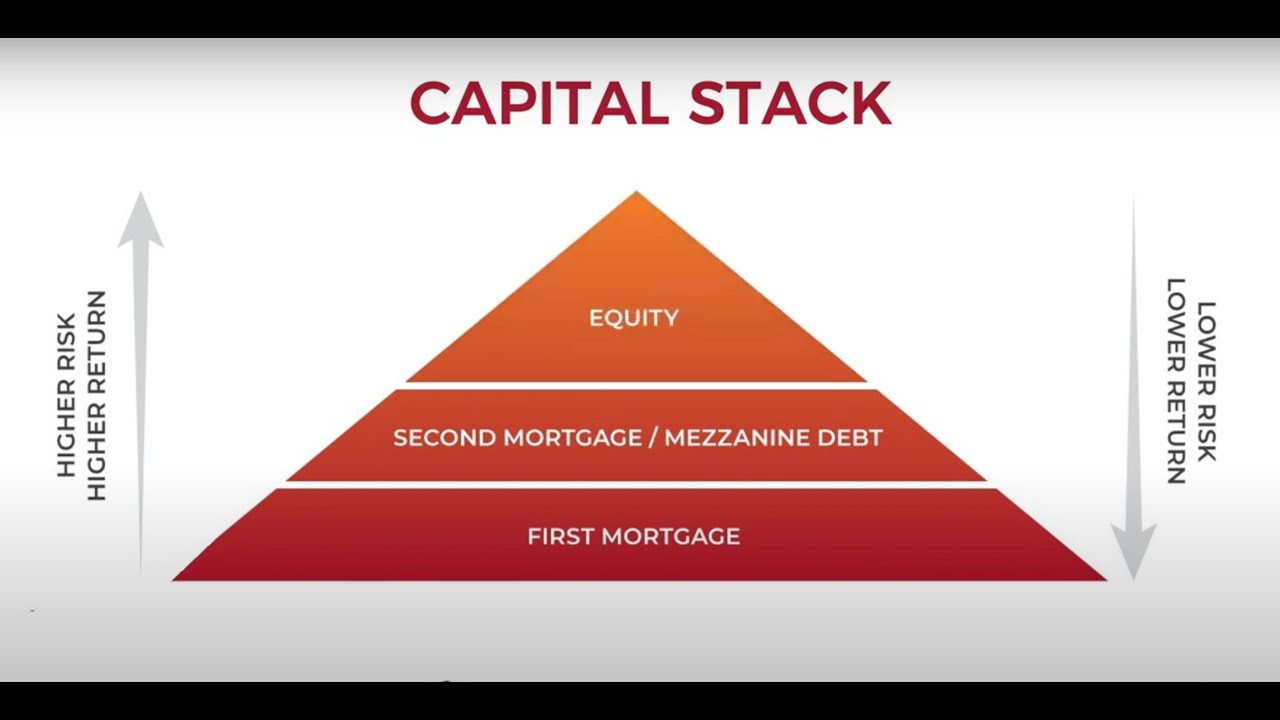 CAPITAL STACK

HIGHER RISK
HIGHER RETURN

EQUITY

SECOND MORTGAGE / MEZZANINE DEBT

FIRST MORTGAGE

LOWER RISK
LOWER RETURN